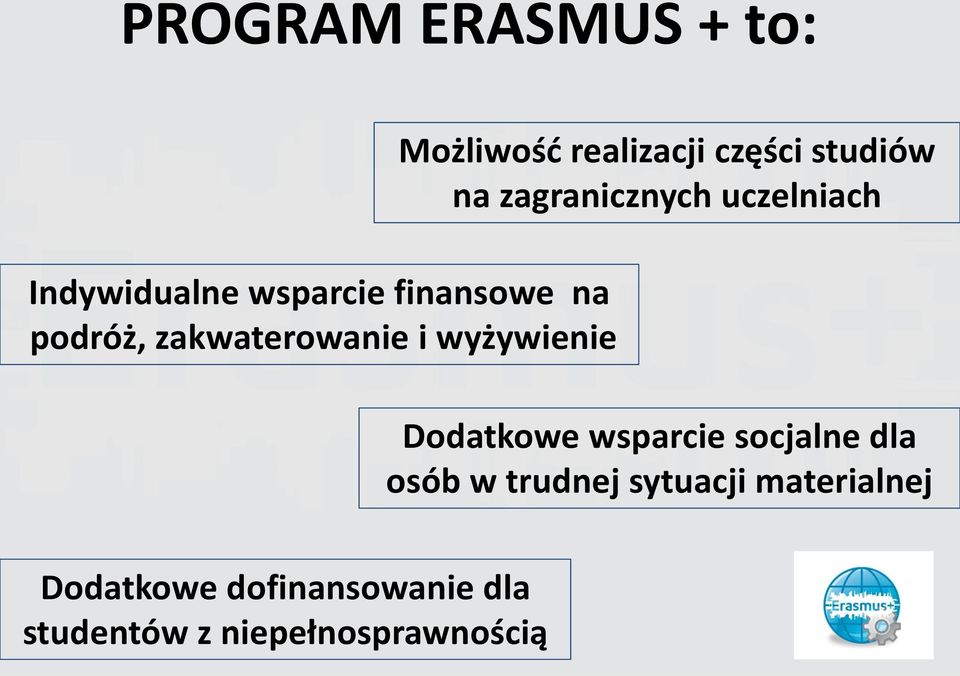 PROGRAM ERASMUS + to:

Możliwość realizacji części studiów na zagranicznych uczelniach

Indywidualne wsparcie finansowe na podróż, zakwaterowanie i wyżywienie

Dodatkowe wsparcie socjalne dla osób w trudnej sytuacji materialnej

Dodatkowe dofinansowanie dla studentów z niepełnosprawnością

Erasmus+